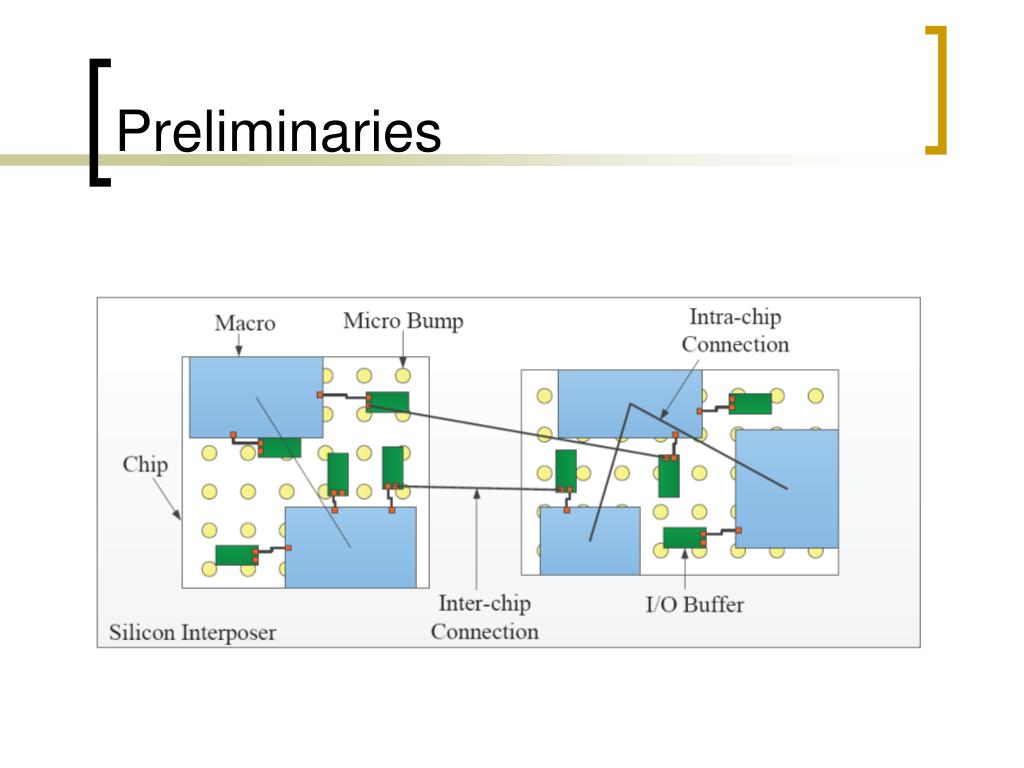 Preliminaries

Macro
Micro Bump
Intra-chip Connection
Chip
Inter-chip Connection
I/O Buffer
Silicon Interposer